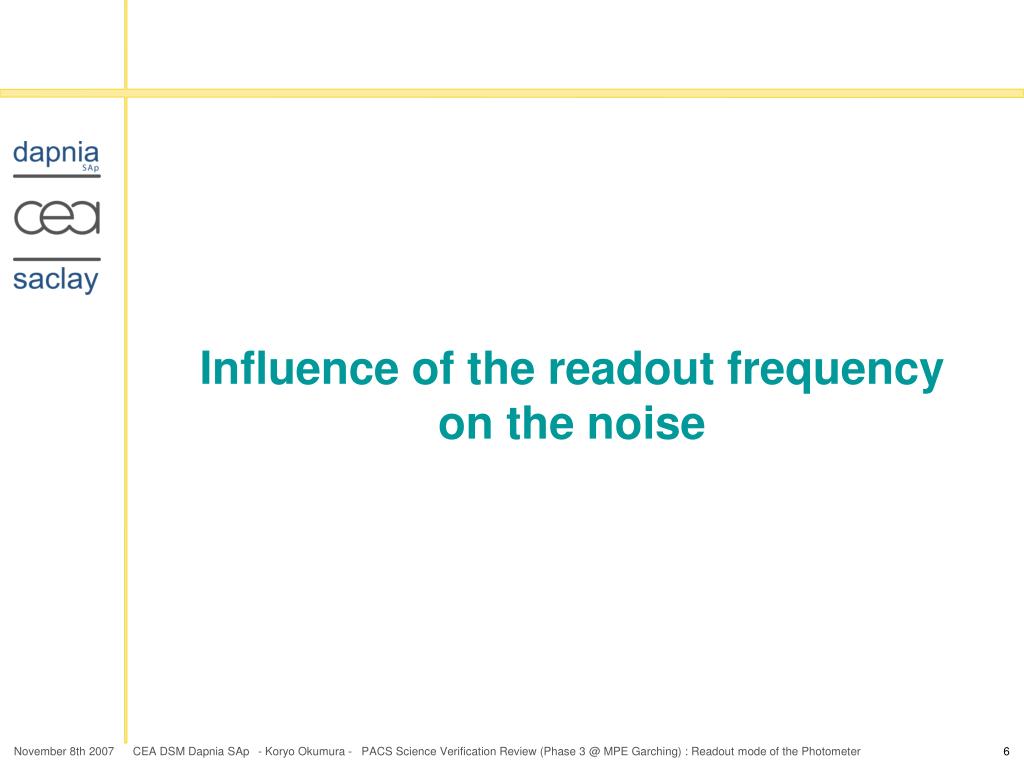 dapnia
SAp
cea
saclay

Influence of the readout frequency on the noise

November 8th 2007 CEA DSM Dapnia SAp - Koryo Okumura - PACS Science Verification Review (Phase 3 @ MPE Garching) : Readout mode of the Photometer 6